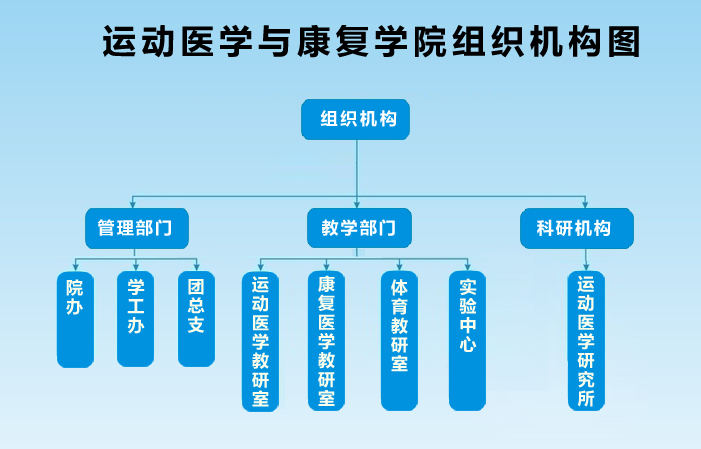 运动医学与康复学院组织机构图

组织机构

管理部门

教学部门

科研机构

院办

学工办

团总支

运动医学教研室

康复医学教研室

体育教研室

实验中心

运动医学研究所